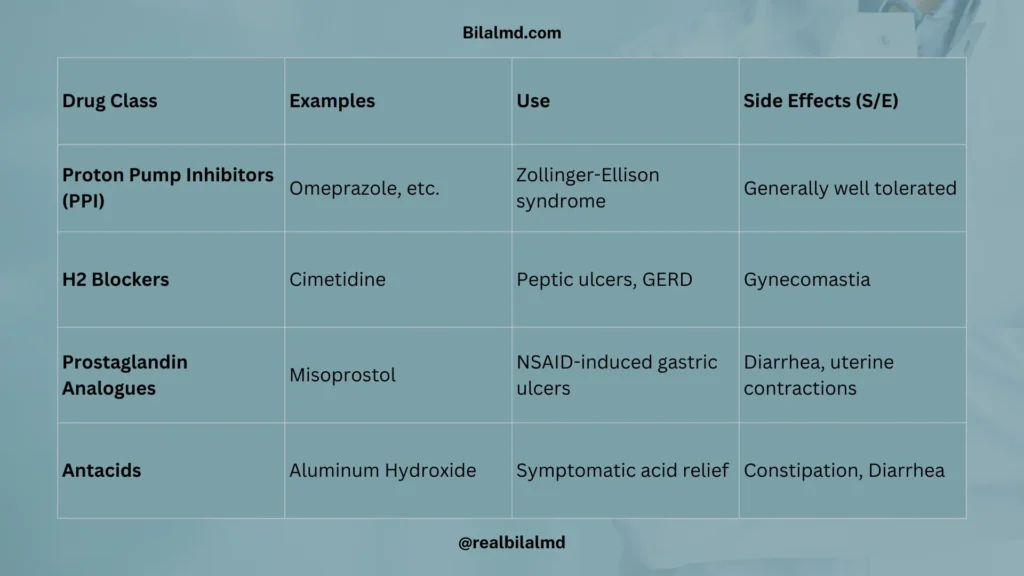 Bilalmd.com

| Drug Class | Examples | Use | Side Effects (S/E) |
|---|---|---|---|
| Proton Pump Inhibitors (PPI) | Omeprazole, etc. | Zollinger-Ellison syndrome | Generally well tolerated |
| H2 Blockers | Cimetidine | Peptic ulcers, GERD | Gynecomastia |
| Prostaglandin Analogues | Misoprostol | NSAID-induced gastric ulcers | Diarrhea, uterine contractions |
| Antacids | Aluminum Hydroxide | Symptomatic acid relief | Constipation, Diarrhea |

@realbilalmd